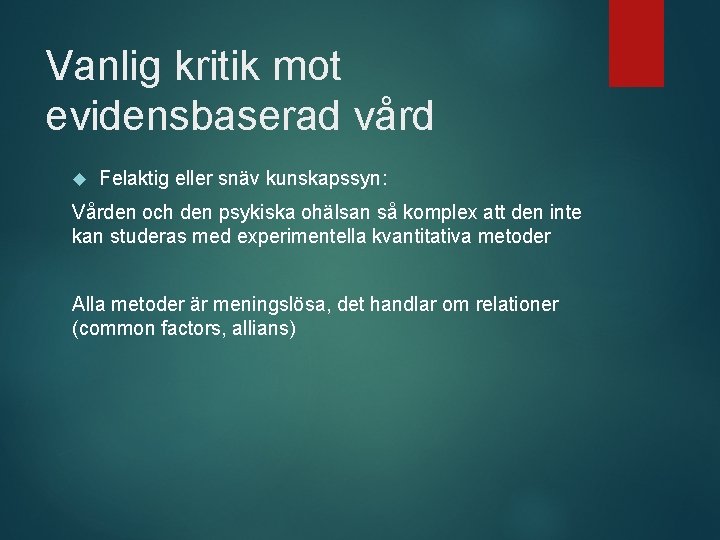 Vanlig kritik mot evidensbaserad vård

Felaktig eller snäv kunskapssyn:

Vården och den psykiska ohälsan så komplex att den inte kan studeras med experimentella kvantitativa metoder

Alla metoder är meningslösa, det handlar om relationer (common factors, allians)